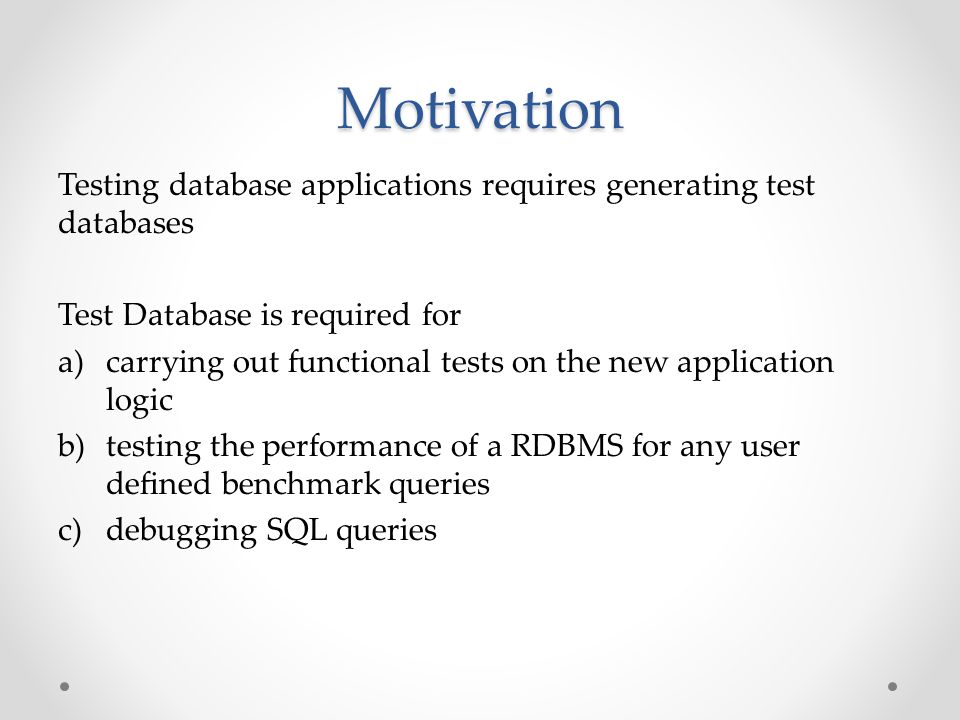 Motivation

Testing database applications requires generating test databases

Test Database is required for

a) carrying out functional tests on the new application logic
b) testing the performance of a RDBMS for any user defined benchmark queries
c) debugging SQL queries